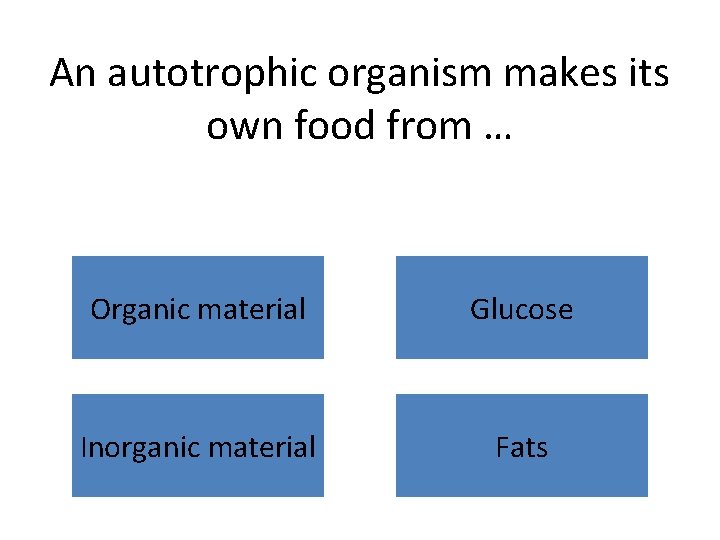 An autotrophic organism makes its own food from …

Organic material

Glucose

Inorganic material

Fats